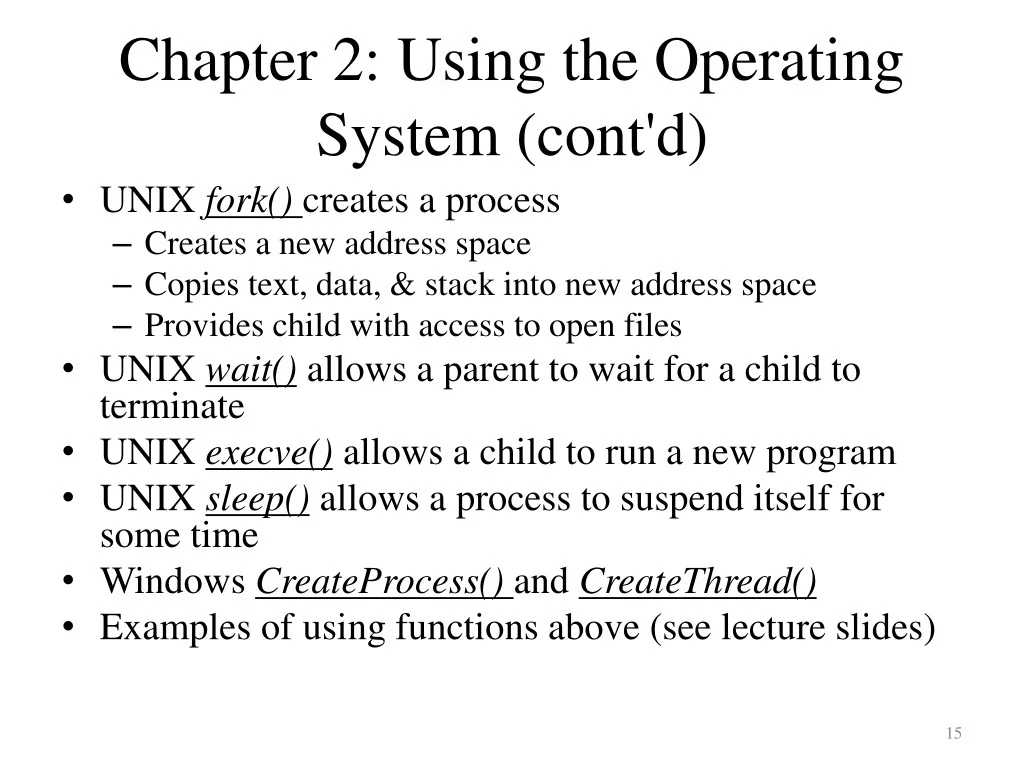 Chapter 2: Using the Operating System (cont'd)

• UNIX fork() creates a process
  – Creates a new address space
  – Copies text, data, & stack into new address space
  – Provides child with access to open files
• UNIX wait() allows a parent to wait for a child to terminate
• UNIX execve() allows a child to run a new program
• UNIX sleep() allows a process to suspend itself for some time
• Windows CreateProcess() and CreateThread()
• Examples of using functions above (see lecture slides)

15